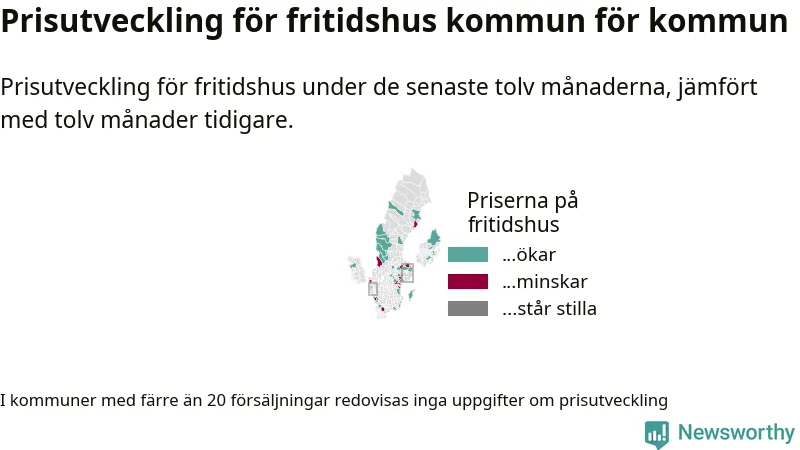 Prisutveckling för fritidshus kommun för kommun

Prisutveckling för fritidshus under de senaste tolv månaderna, jämfört med tolv månader tidigare.

Priserna på fritidshus
...ökar
...minskar
...står stilla

I kommuner med färre än 20 försäljningar redovisas inga uppgifter om prisutveckling

Newsworthy